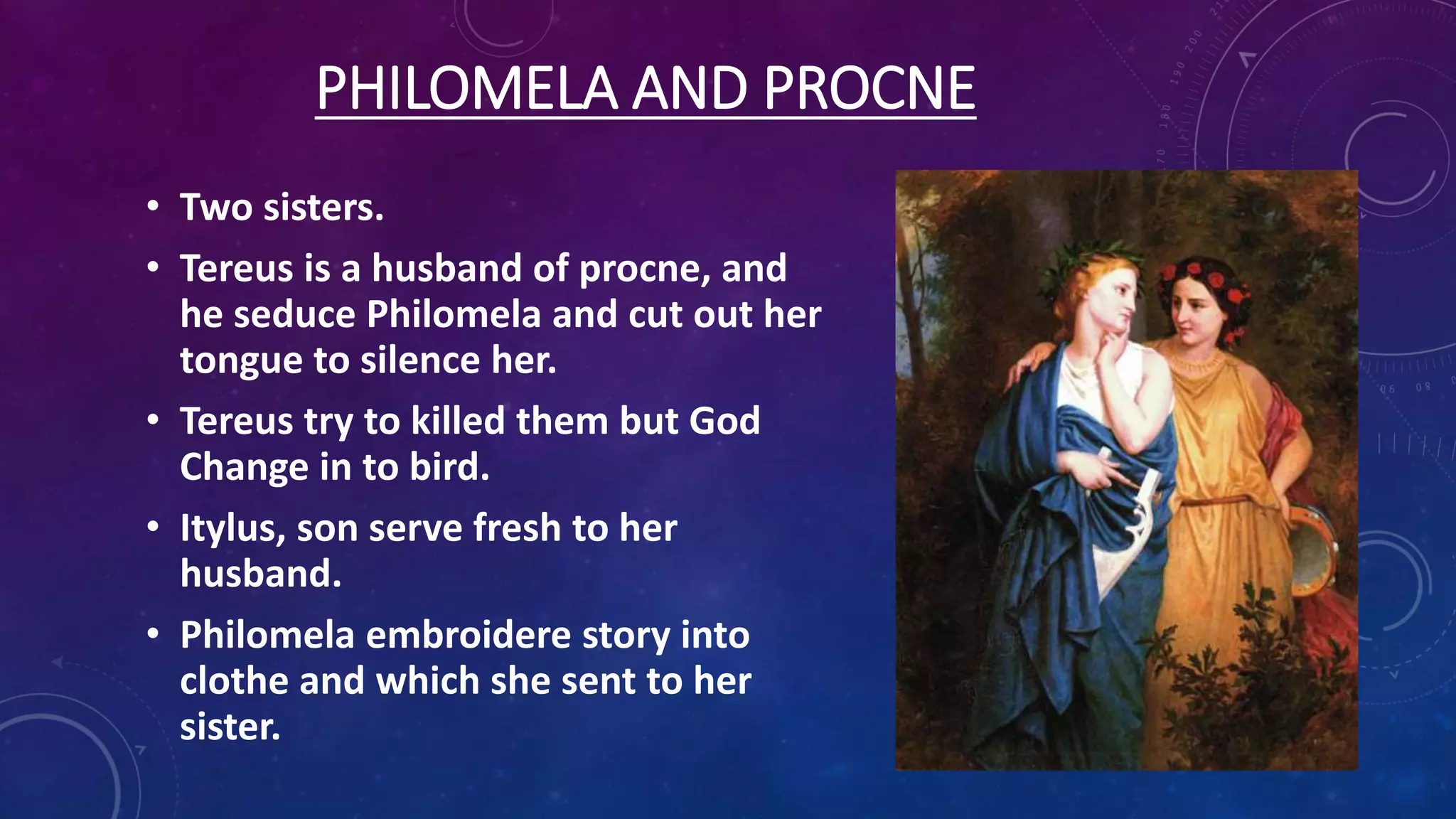 PHILOMELA AND PROCNE

• Two sisters.
• Tereus is a husband of procne, and he seduce Philomela and cut out her tongue to silence her.
• Tereus try to killed them but God Change in to bird.
• Itylus, son serve fresh to her husband.
• Philomela embroidere story into clothe and which she sent to her sister.